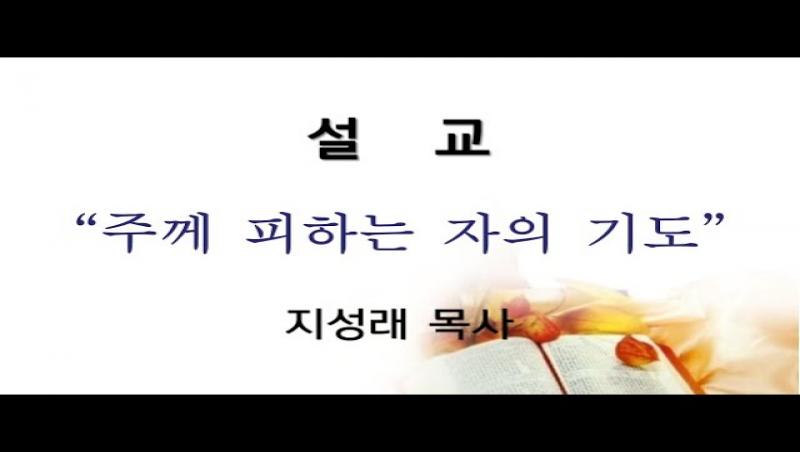 설 교

“주께 피하는 자의 기도”

지성래 목사